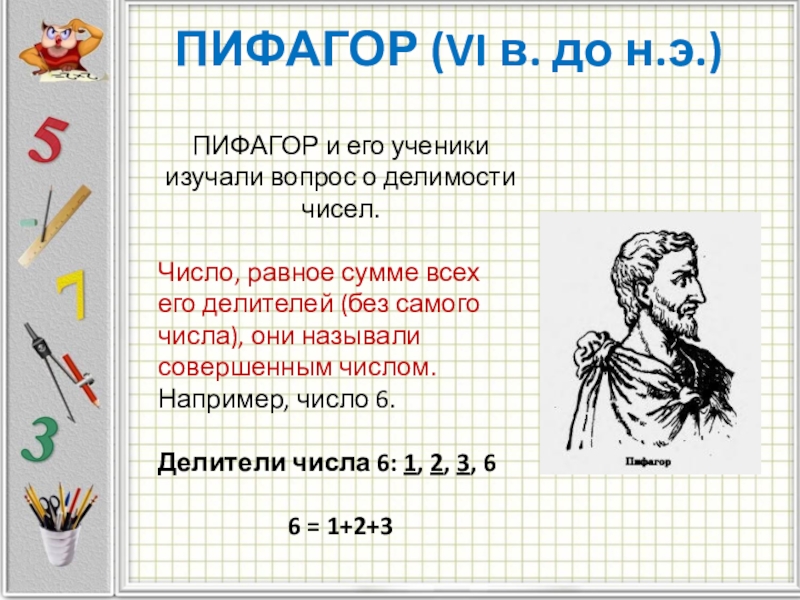 5

7

3

ПИФАГОР (VI в. до н.э.)

ПИФАГОР и его ученики изучали вопрос о делимости чисел.

Число, равное сумме всех его делителей (без самого числа), они называли совершенным числом. Например, число 6.

Делители числа 6: 1, 2, 3, 6

6 = 1+2+3

Пифагор